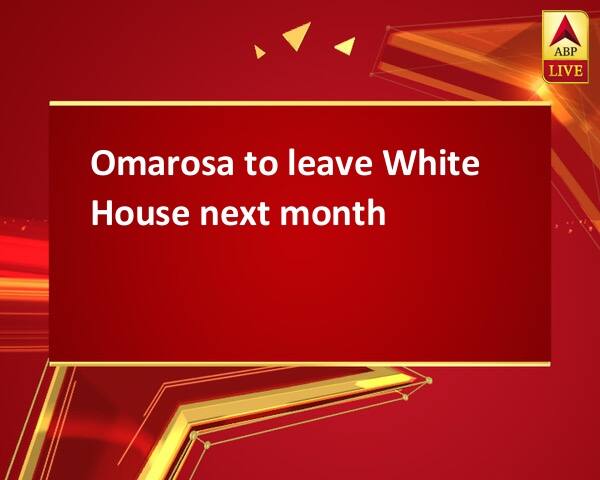 ABP LIVE

Omarosa to leave White House next month